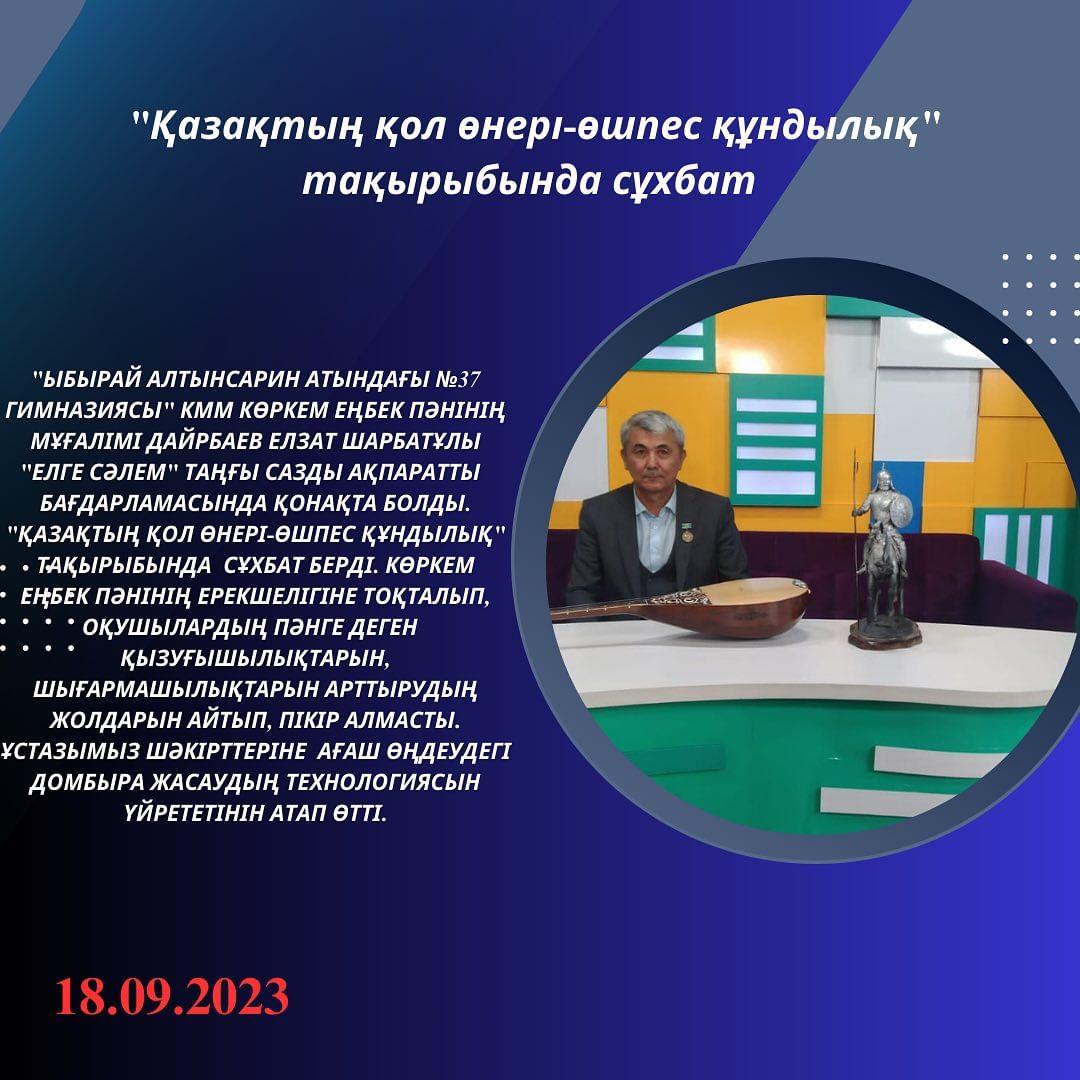 "Қазақтың қол өнері-өшпес құндылық" тақырыбында сұхбат

"ЫБЫРАЙ АЛТЫНСАРИН АТЫНДАҒЫ №37 ГИМНАЗИЯСЫ" КММ КӨРКЕМ ЕҢБЕК ПӘНІНІҢ МҰҒАЛІМІ ДАЙРБАЕВ ЕЛЗАТ ШАРБАТҰЛЫ "ЕЛГЕ СӘЛЕМ" ТАҢҒЫ САЗДЫ АҚПАРАТТЫ БАҒДАРЛАМАСЫНДА ҚОНАҚТА БОЛДЫ. "ҚАЗАҚТЫҢ ҚОЛ ӨНЕРІ-ӨШПЕС ҚҰНДЫЛЫҚ" ТАҚЫРЫБЫНДА СҰХБАТ БЕРДІ. КӨРКЕМ ЕҢБЕК ПӘНІНІҢ ЕРЕКШЕЛІГІНЕ ТОҚТАЛЫП, ОҚУШЫЛАРДЫҢ ПӘНГЕ ДЕГЕН ҚЫЗУҒЫШЫЛЫҚТАРЫН, ШЫҒАРМАШЫЛЫҚТАРЫН АРТТЫРУДЫҢ ЖОЛДАРЫН АЙТЫП, ПІКІР АЛМАСТЫ. ҰСТАЗЫМЫЗ ШӘКІРТТЕРІНЕ АҒАШ ӨҢДЕУДЕГІ ДОМБЫРА ЖАСАУДЫҢ ТЕХНОЛОГИЯСЫН ҮЙРЕТЕТІНІН АТАП ӨТТІ.

18.09.2023